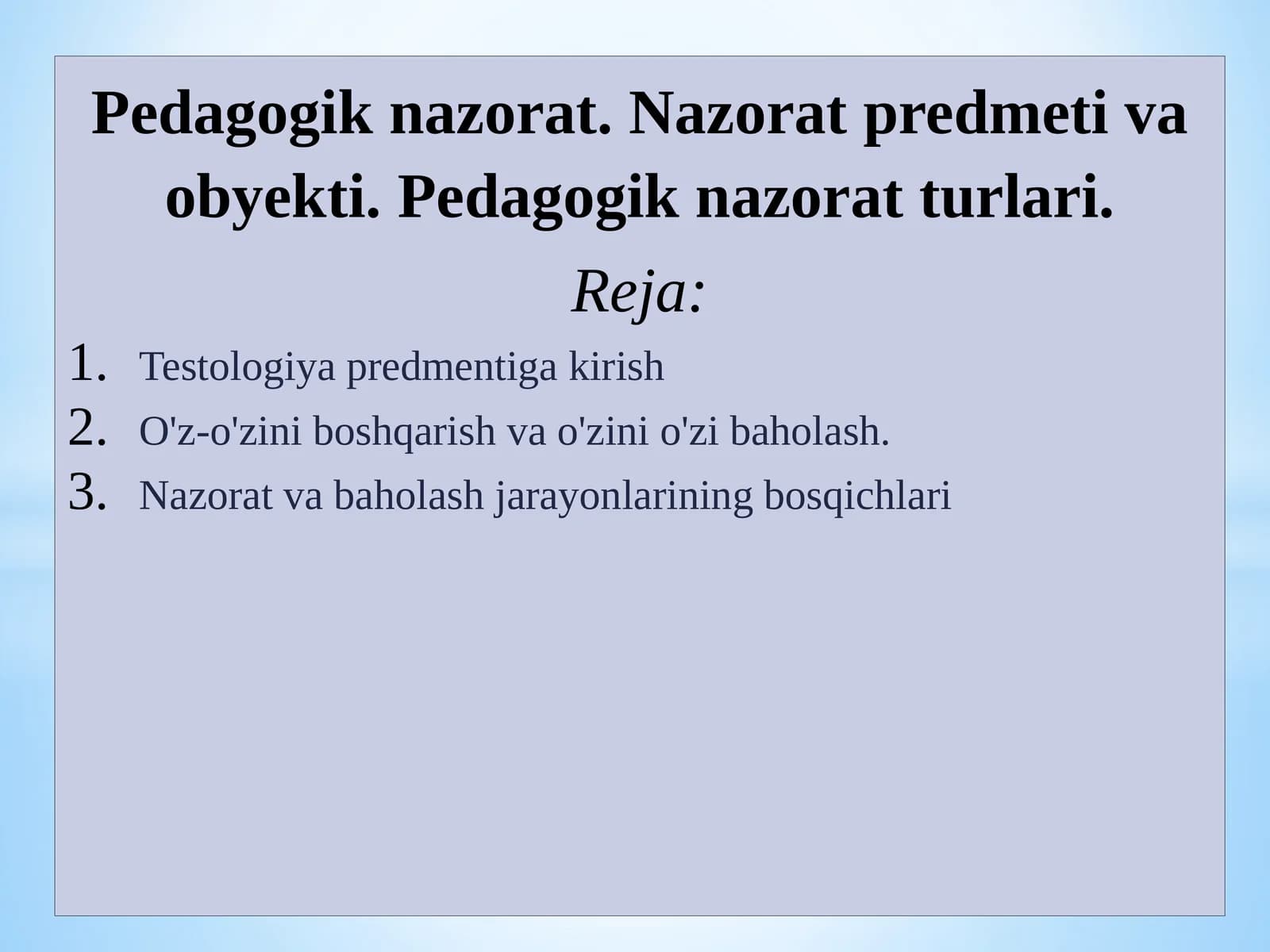 Pedagogik nazorat. Nazorat predmeti va obyekti. Pedagogik nazorat turlari.

Reja:

1. Testologiya predmentiga kirish
2. O'z-o'zini boshqarish va o'zini o'zi baholash.
3. Nazorat va baholash jarayonlarining bosqichlari